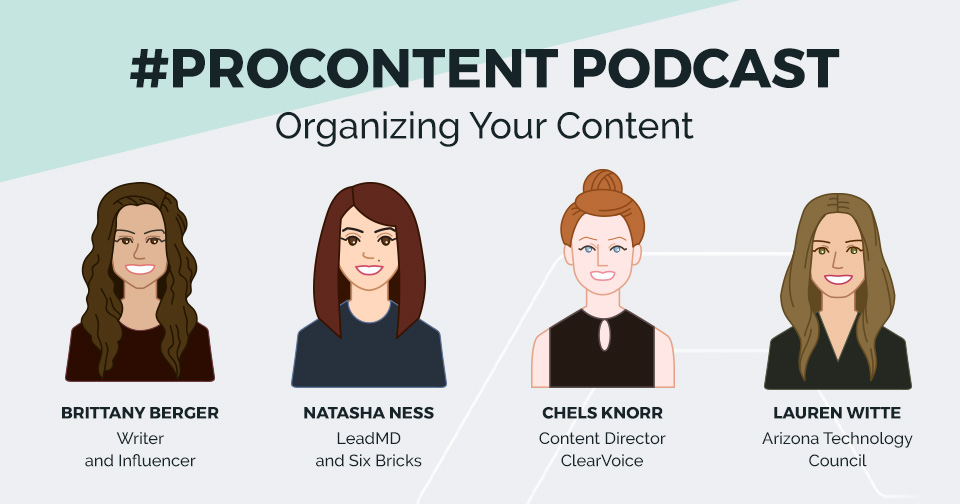 #PROCONTENT PODCAST
Organizing Your Content

BRITTANY BERGER
Writer
and Influencer

NATASHA NESS
LeadMD
and Six Bricks

CHELS KNORR
Content Director
ClearVoice

LAUREN WITTE
Arizona Technology
Council